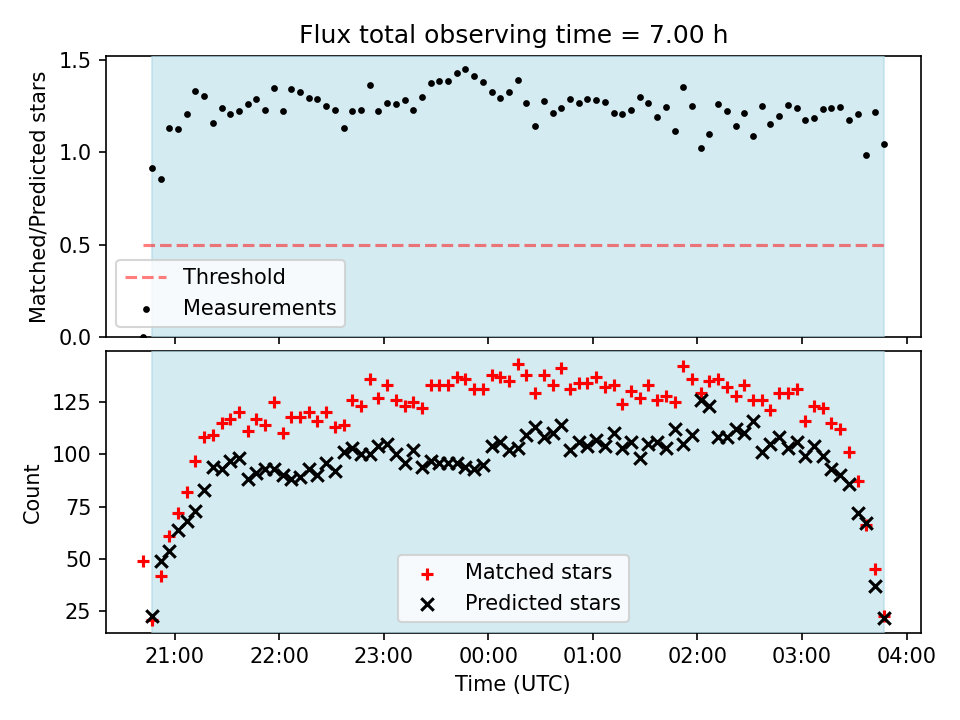 Flux total observing time = 7.00 h

Matched/Predicted stars

1.5
1.0
0.5
0.0

Threshold
Measurements

Count

125
100
75
50
25

Matched stars
Predicted stars

21:00
22:00
23:00
00:00
01:00
02:00
03:00
04:00

Time (UTC)